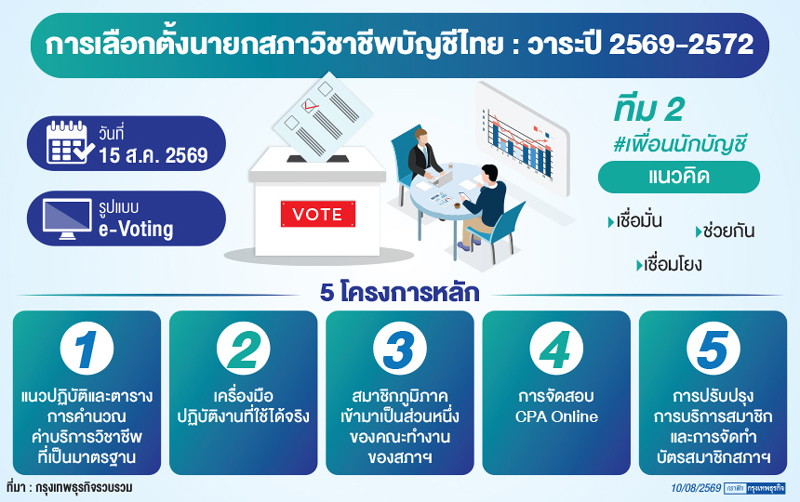 การเลือกตั้งนายกสภาวิชาชีพบัญชีไทย : วาระปี 2569-2572

วันที่
15 ส.ค. 2569

รูปแบบ
e-Voting

VOTE

ทีม 2
#เพื่อนนักบัญชี

แนวคิด

เชื่อมั่น
ช่วยกัน
เชื่อมโยง

5 โครงการหลัก

1
แนวปฏิบัติและตารางการคำนวณค่าบริการวิชาชีพที่เป็นมาตรฐาน

2
เครื่องมือปฏิบัติงานที่ใช้ได้จริง

3
สมาชิกภูมิภาคเข้ามาเป็นส่วนหนึ่งของคณะทำงานของสภาฯ

4
การจัดสอบ CPA Online

5
การปรับปรุงการบริการสมาชิกและการจัดทำบัตรสมาชิกสภาฯ

ที่มา : กรุงเทพธุรกิจรวบรวม

10/08/2569 กราฟิก กรุงเทพธุรกิจ